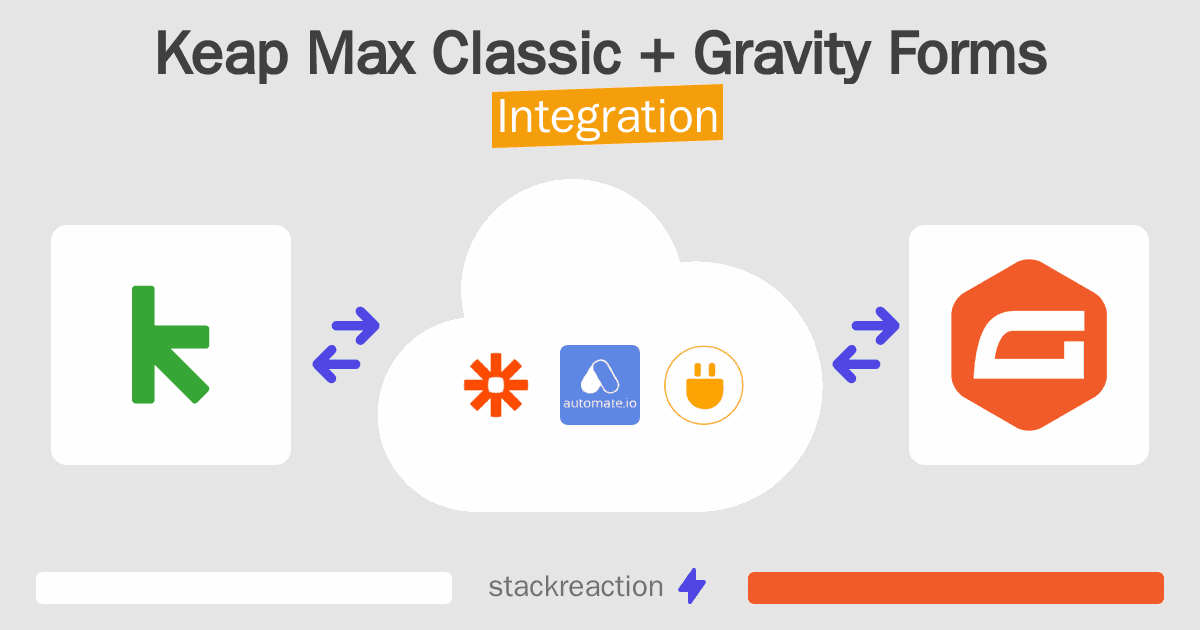 Keap Max Classic + Gravity Forms
Integration

automate.io

stackreaction